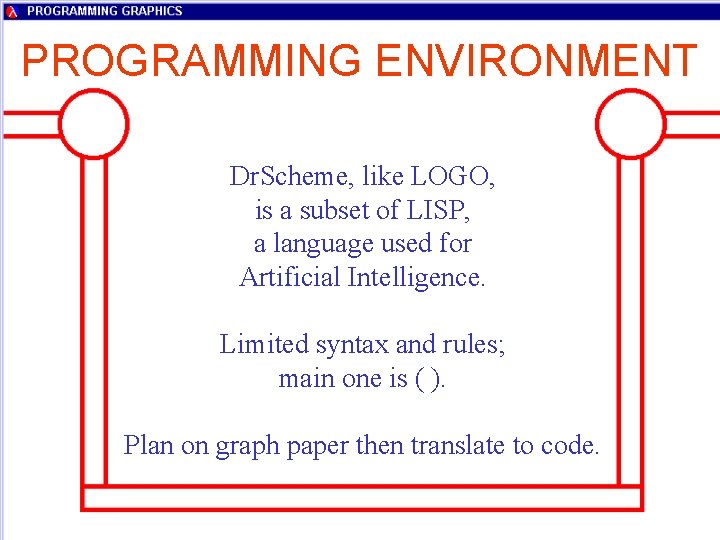 PROGRAMMING GRAPHICS

PROGRAMMING ENVIRONMENT

DrScheme, like LOGO, is a subset of LISP, a language used for Artificial Intelligence.

Limited syntax and rules; main one is ( ).

Plan on graph paper then translate to code.